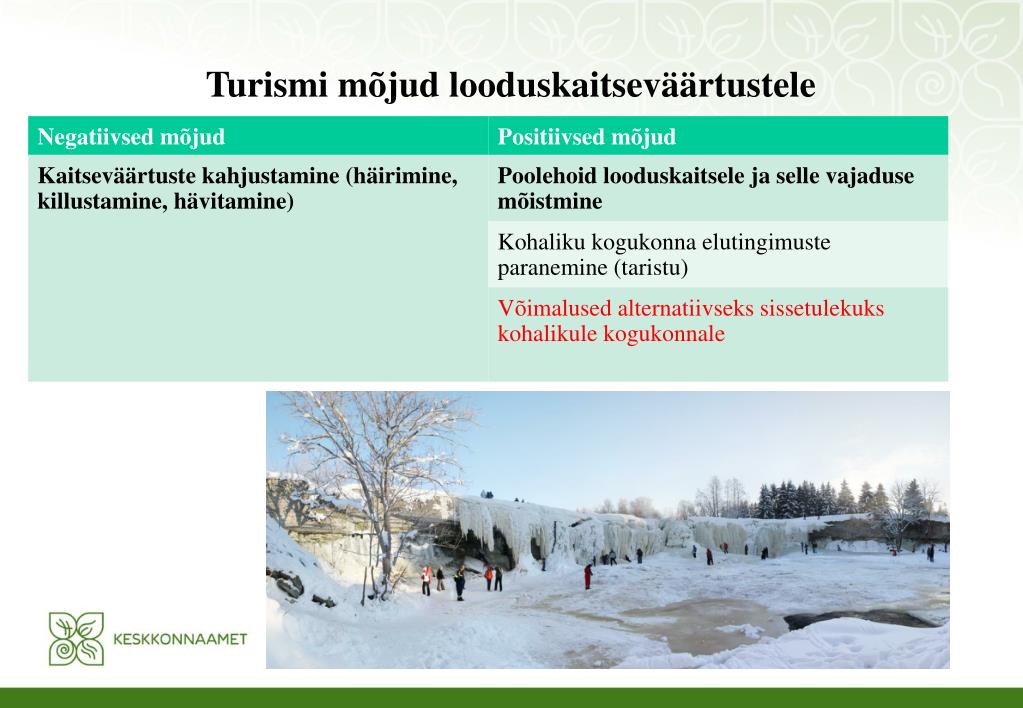 Turismi mõjud looduskaitseväärtustele

| Negatiivsed mõjud | Positiivsed mõjud |
|---|---|
| Kaitseväärtuste kahjustamine (häirimine, killustamine, hävitamine) | Poolehoid looduskaitsele ja selle vajaduse mõistmine |
| | Kohaliku kogukonna elutingimuste paranemine (taristu) |
| | Võimalused alternatiivseks sissetulekuks kohalikule kogukonnale |

KESKKONNAAMET